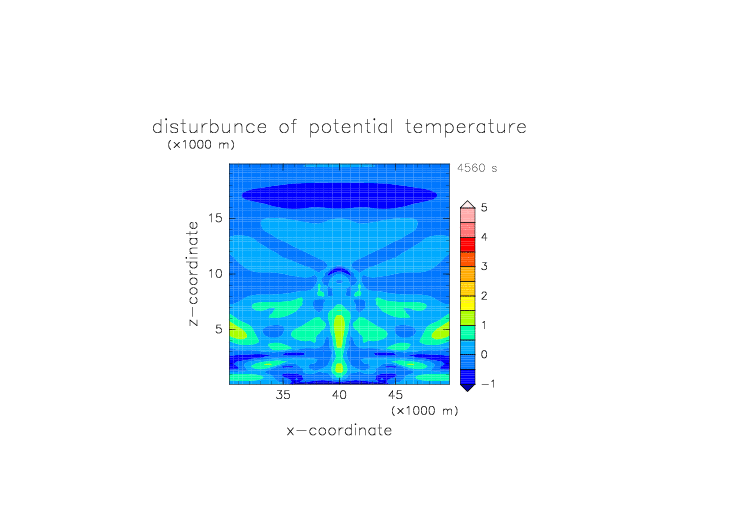 disturbunce of potential temperature

(×1000 m)

4560 s

z−coordinate

15

10

5

35

40

45

(×1000 m)

x−coordinate

5

4

3

2

1

0

−1